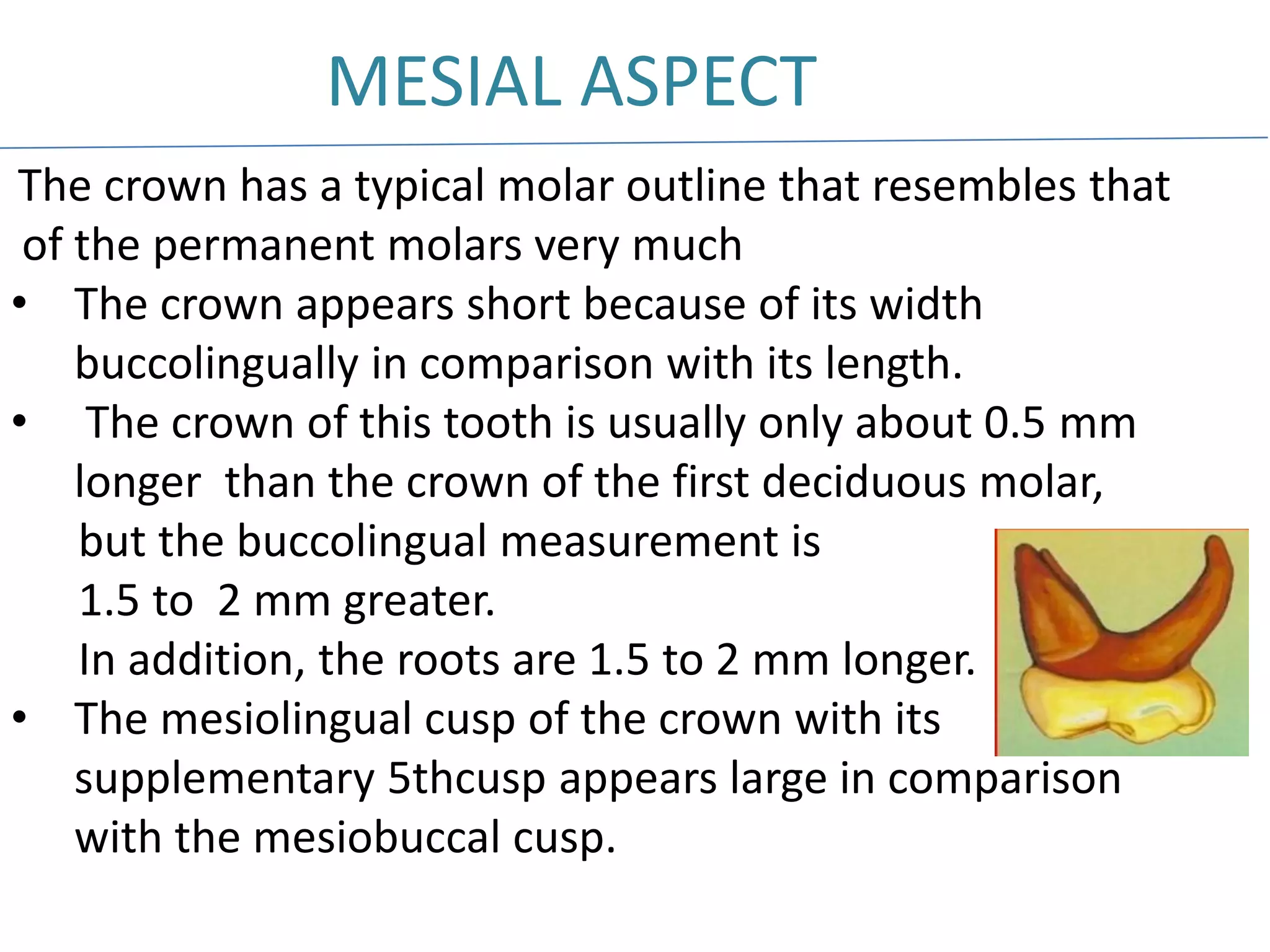 MESIAL ASPECT

The crown has a typical molar outline that resembles that of the permanent molars very much

• The crown appears short because of its width buccolingually in comparison with its length.

• The crown of this tooth is usually only about 0.5 mm longer than the crown of the first deciduous molar, but the buccolingual measurement is 1.5 to 2 mm greater.
In addition, the roots are 1.5 to 2 mm longer.

• The mesiolingual cusp of the crown with its supplementary 5thcusp appears large in comparison with the mesiobuccal cusp.